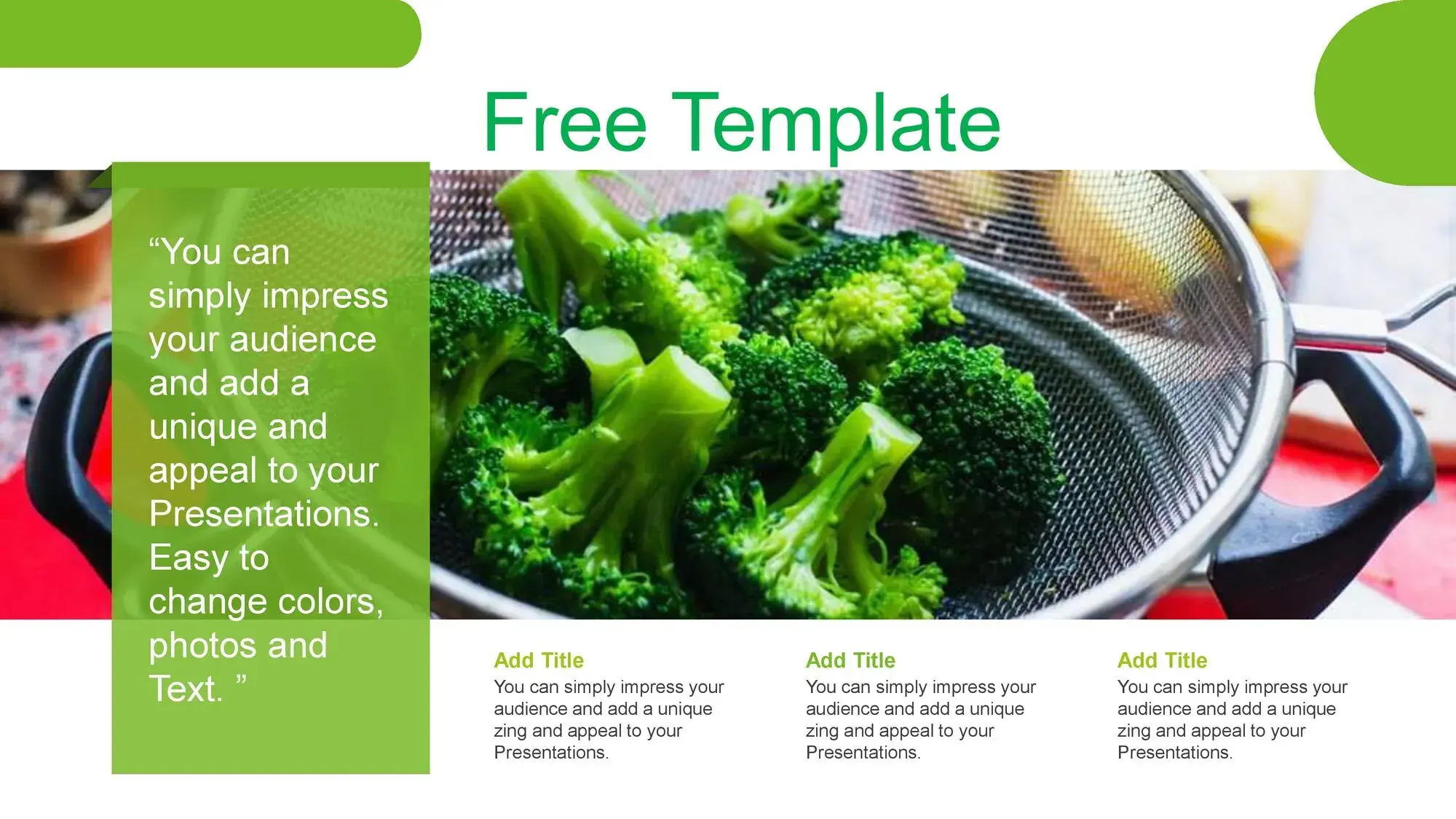 Free Template

“You can simply impress your audience and add a unique and appeal to your Presentations. Easy to change colors, photos and Text. ”

Add Title
You can simply impress your audience and add a unique zing and appeal to your Presentations.

Add Title
You can simply impress your audience and add a unique zing and appeal to your Presentations.

Add Title
You can simply impress your audience and add a unique zing and appeal to your Presentations.